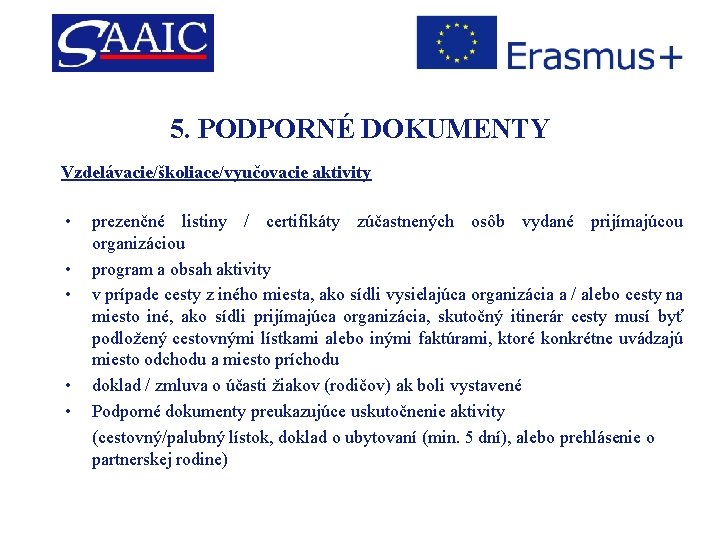 SAAIC

Erasmus+

5. PODPORNÉ DOKUMENTY

Vzdelávacie/školiace/vyučovacie aktivity

• prezenčné listiny / certifikáty zúčastnených osôb vydané prijímajúcou organizáciou
• program a obsah aktivity
• v prípade cesty z iného miesta, ako sídli vysielajúca organizácia a / alebo cesty na miesto iné, ako sídli prijímajúca organizácia, skutočný itinerár cesty musí byť podložený cestovnými lístkami alebo inými faktúrami, ktoré konkrétne uvádzajú miesto odchodu a miesto príchodu
• doklad / zmluva o účasti žiakov (rodičov) ak boli vystavené
• Podporné dokumenty preukazujúce uskutočnenie aktivity
(cestovný/palubný lístok, doklad o ubytovaní (min. 5 dní), alebo prehlásenie o partnerskej rodine)